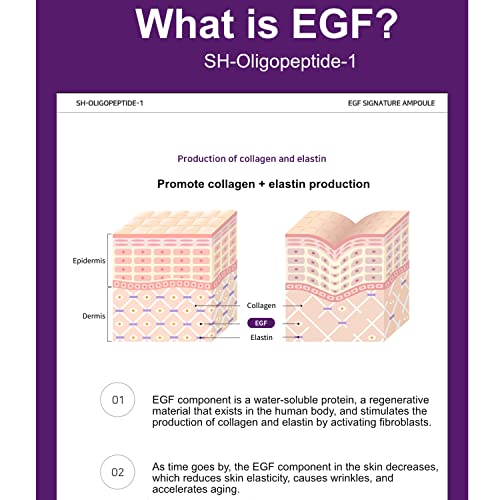 What is EGF?

SH-Oligopeptide-1

SH-OLIGOPEPTIDE-1

EGF SIGNATURE AMPOULE

Production of collagen and elastin

Promote collagen + elastin production

Epidermis

Dermis

Collagen

EGF

Elastin

01

EGF component is a water-soluble protein, a regenerative material that exists in the human body, and stimulates the production of collagen and elastin by activating fibroblasts.

02

As time goes by, the EGF component in the skin decreases, which reduces skin elasticity, causes wrinkles, and accelerates aging.